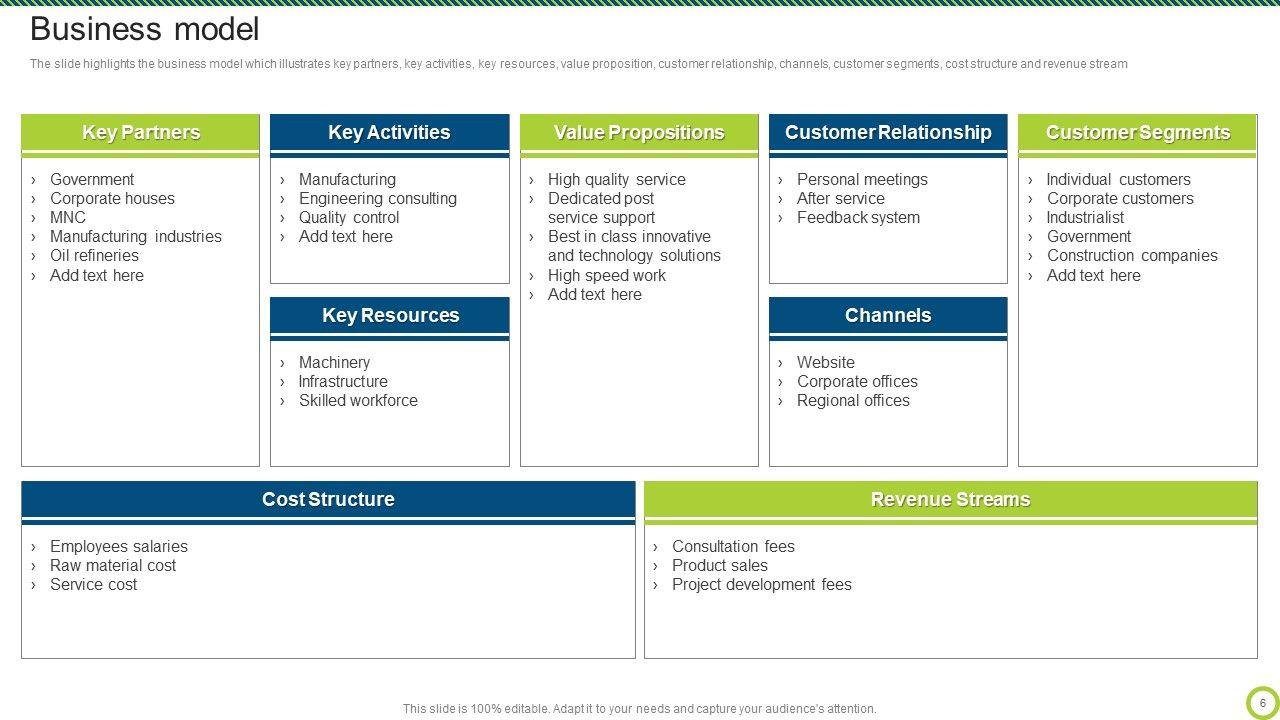 Business model

The slide highlights the business model which illustrates key partners, key activities, key resources, value proposition, customer relationship, channels, customer segments, cost structure and revenue stream

Key Partners

› Government
› Corporate houses
› MNC
› Manufacturing industries
› Oil refineries
› Add text here

Key Activities

› Manufacturing
› Engineering consulting
› Quality control
› Add text here

Key Resources

› Machinery
› Infrastructure
› Skilled workforce

Value Propositions

› High quality service
› Dedicated post service support
› Best in class innovative and technology solutions
› High speed work
› Add text here

Customer Relationship

› Personal meetings
› After service
› Feedback system

Channels

› Website
› Corporate offices
› Regional offices

Customer Segments

› Individual customers
› Corporate customers
› Industrialist
› Government
› Construction companies
› Add text here

Cost Structure

› Employees salaries
› Raw material cost
› Service cost

Revenue Streams

› Consultation fees
› Product sales
› Project development fees

This slide is 100% editable. Adapt it to your needs and capture your audience's attention.

6